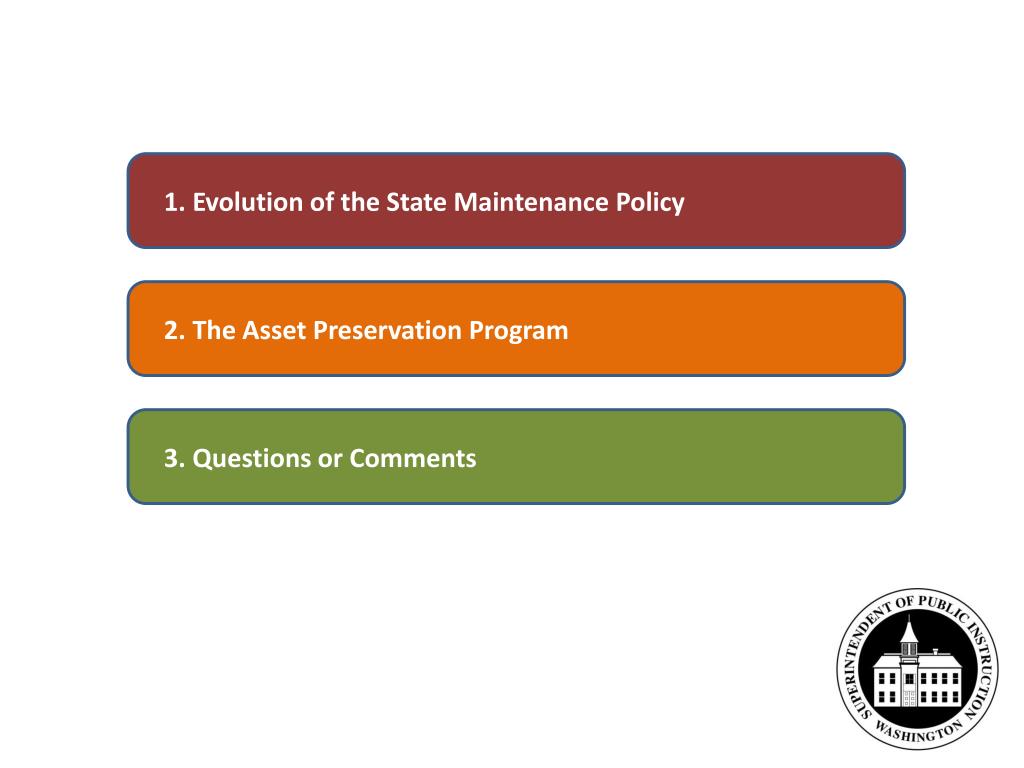 1. Evolution of the State Maintenance Policy

2. The Asset Preservation Program

3. Questions or Comments

SUPERINTENDENT OF PUBLIC INSTRUCTION
WASHINGTON